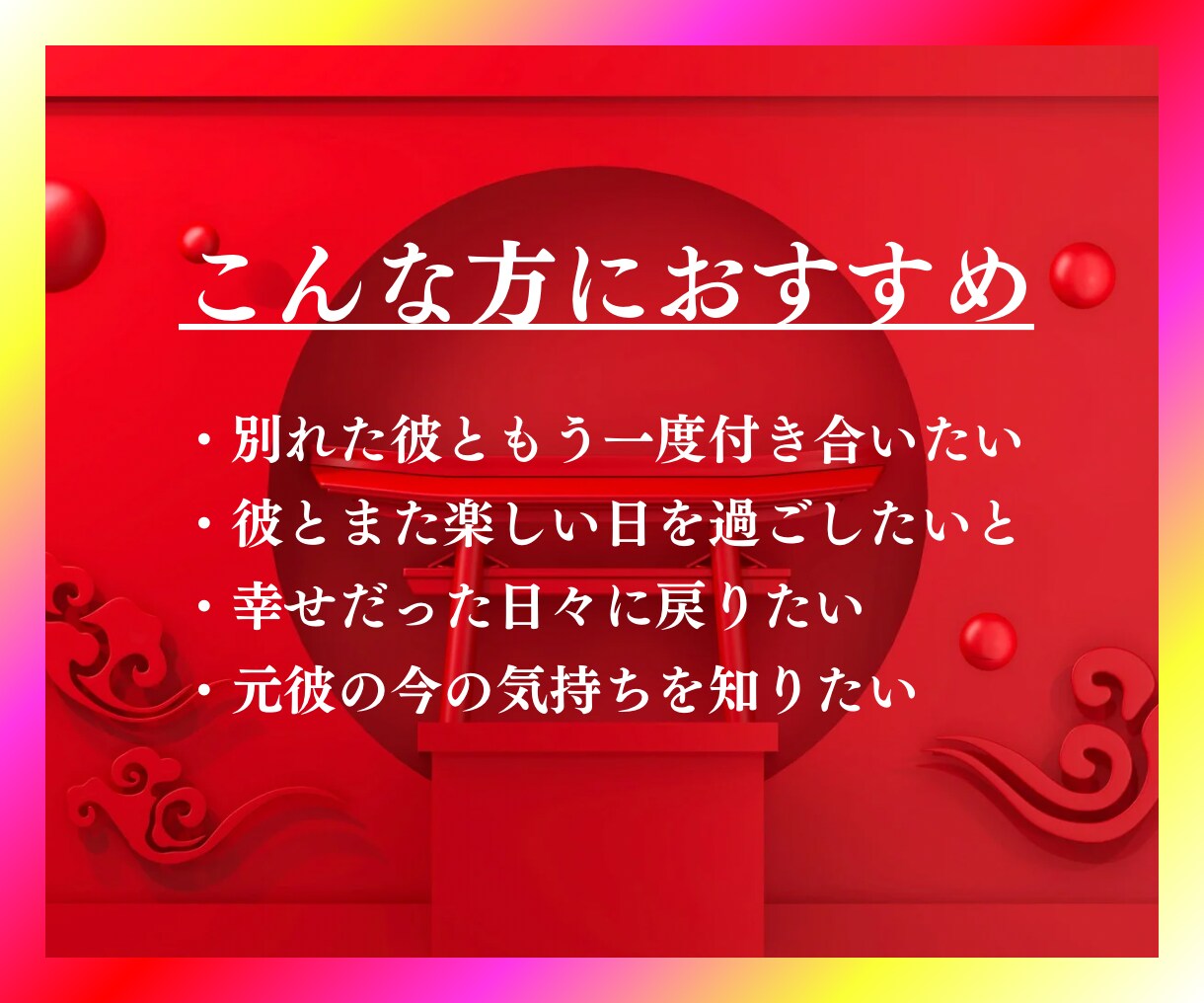 こんな方におすすめ

・別れた彼ともう一度付き合いたい
・彼とまた楽しい日を過ごしたいと
・幸せだった日々に戻りたい
・元彼の今の気持ちを知りたい